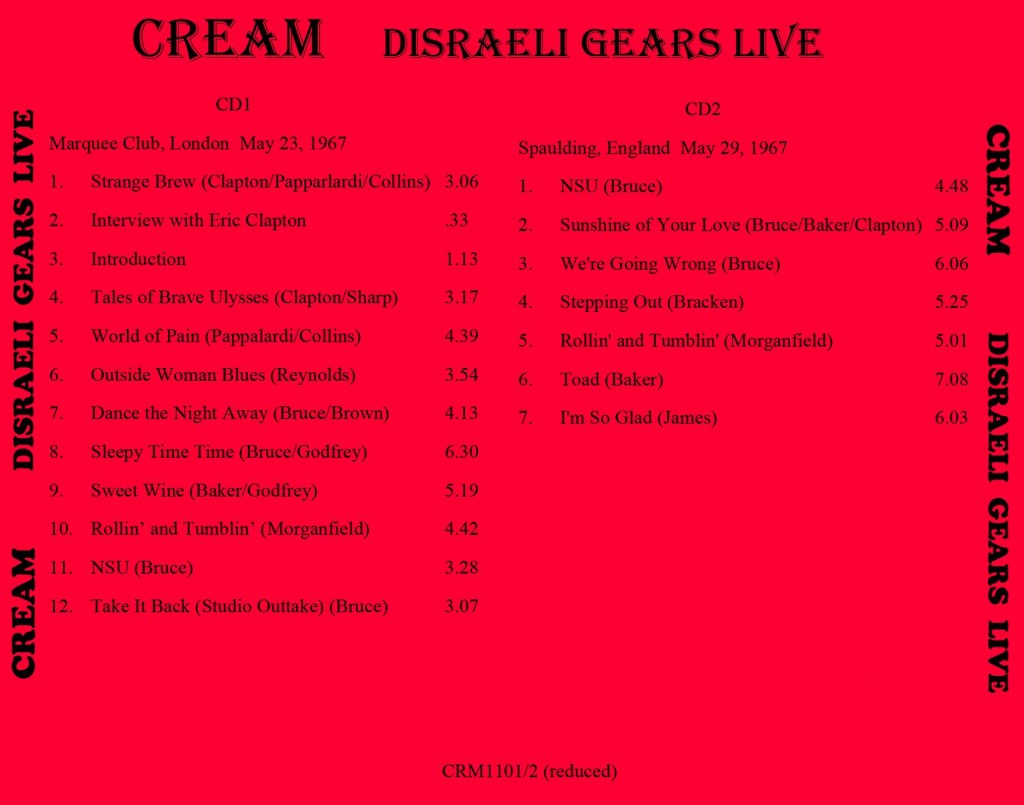 CREAM DISRAELI GEARS LIVE

CREAM DISRAELI GEARS LIVE

CD1

Marquee Club, London May 23, 1967

1. Strange Brew (Clapton/Papparlardi/Collins) 3.06
2. Interview with Eric Clapton .33
3. Introduction 1.13
4. Tales of Brave Ulysses (Clapton/Sharp) 3.17
5. World of Pain (Pappalardi/Collins) 4.39
6. Outside Woman Blues (Reynolds) 3.54
7. Dance the Night Away (Bruce/Brown) 4.13
8. Sleepy Time Time (Bruce/Godfrey) 6.30
9. Sweet Wine (Baker/Godfrey) 5.19
10. Rollin' and Tumblin' (Morganfield) 4.42
11. NSU (Bruce) 3.28
12. Take It Back (Studio Outtake) (Bruce) 3.07

CD2

Spaulding, England May 29, 1967

1. NSU (Bruce) 4.48
2. Sunshine of Your Love (Bruce/Baker/Clapton) 5.09
3. We're Going Wrong (Bruce) 6.06
4. Stepping Out (Bracken) 5.25
5. Rollin' and Tumblin' (Morganfield) 5.01
6. Toad (Baker) 7.08
7. I'm So Glad (James) 6.03

CREAM DISRAELI GEARS LIVE

CRM1101/2 (reduced)